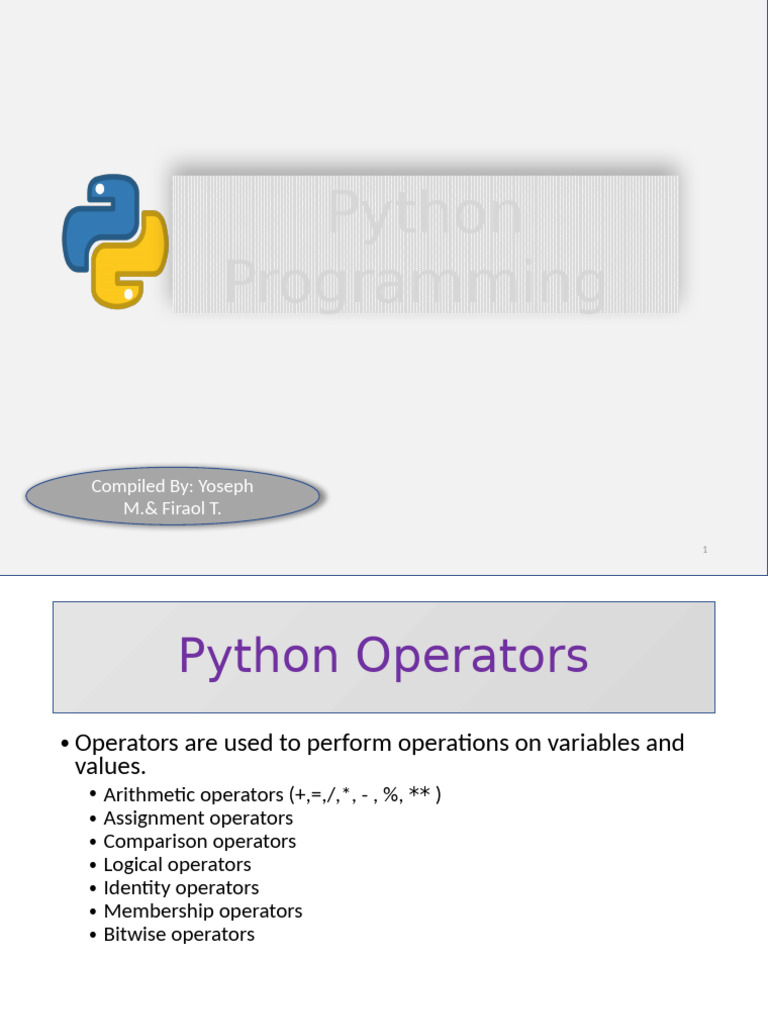 Python Programming

Compiled By: Yoseph M.& Firaol T.

1

Python Operators

• Operators are used to perform operations on variables and values.
  • Arithmetic operators (+,=,/,*, - , %, ** )
  • Assignment operators
  • Comparison operators
  • Logical operators
  • Identity operators
  • Membership operators
  • Bitwise operators